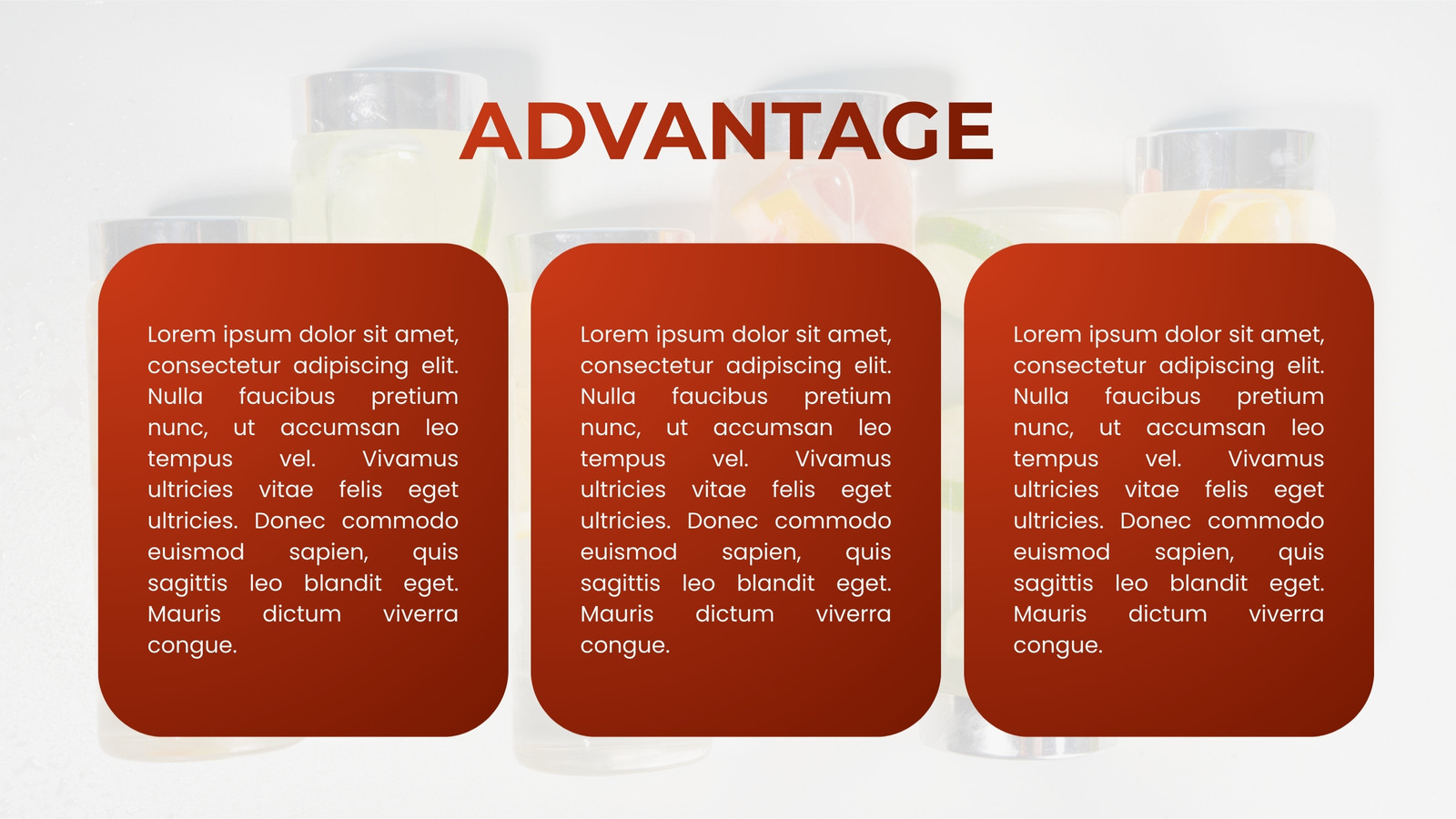 ADVANTAGE

Lorem ipsum dolor sit amet, consectetur adipiscing elit. Nulla faucibus pretium nunc, ut accumsan leo tempus vel. Vivamus ultricies vitae felis eget ultricies. Donec commodo euismod sapien, quis sagittis leo blandit eget. Mauris dictum viverra congue.

Lorem ipsum dolor sit amet, consectetur adipiscing elit. Nulla faucibus pretium nunc, ut accumsan leo tempus vel. Vivamus ultricies vitae felis eget ultricies. Donec commodo euismod sapien, quis sagittis leo blandit eget. Mauris dictum viverra congue.

Lorem ipsum dolor sit amet, consectetur adipiscing elit. Nulla faucibus pretium nunc, ut accumsan leo tempus vel. Vivamus ultricies vitae felis eget ultricies. Donec commodo euismod sapien, quis sagittis leo blandit eget. Mauris dictum viverra congue.